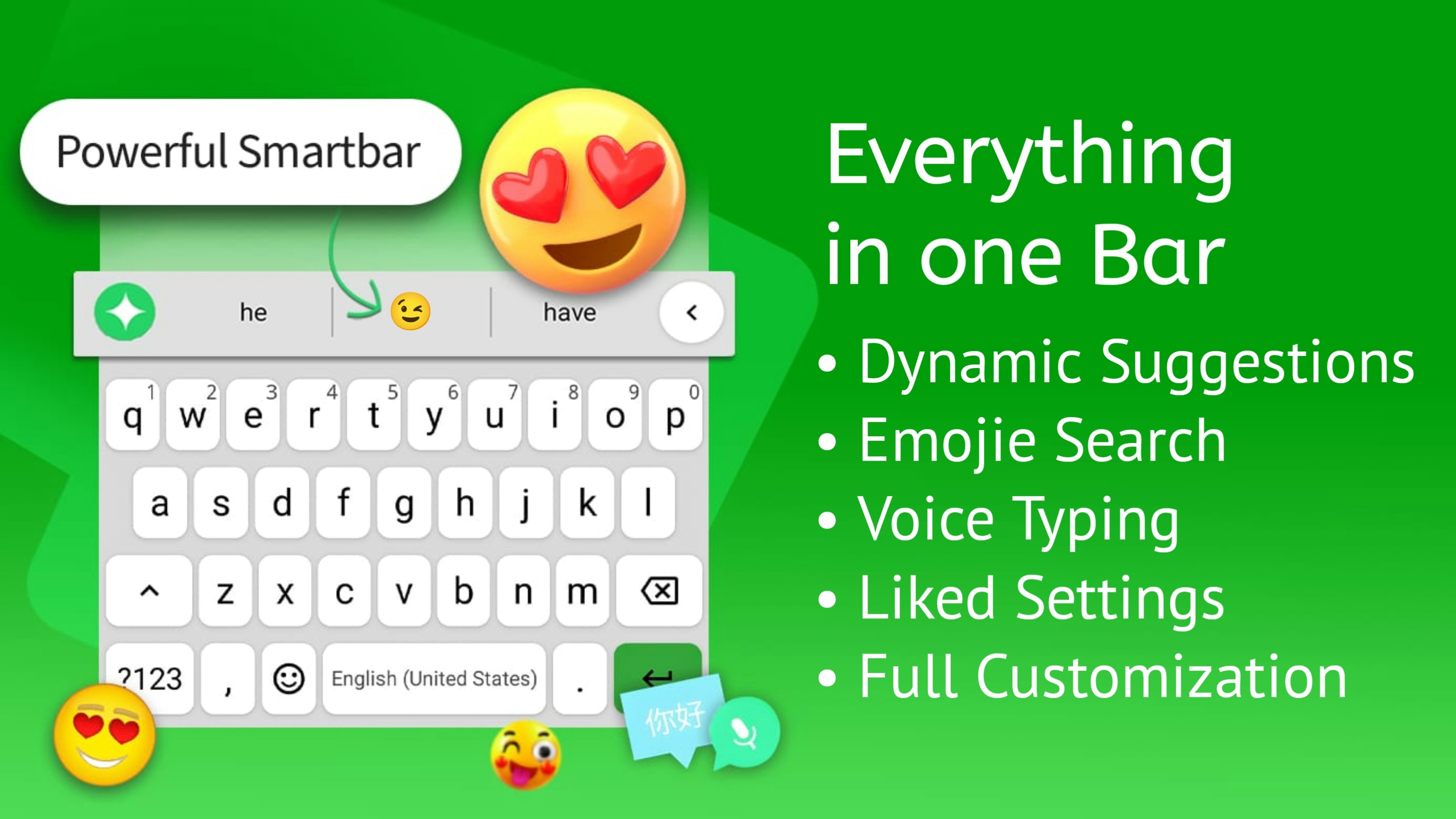 Powerful Smartbar

he 😉 have <

q 1 w 2 e 3 r 4 t 5 y 6 u 7 i 8 o 9 p 0

a s d f g h j k l

z x c v b n m

?123 , English (United States) .

你好

Everything in one Bar

• Dynamic Suggestions
• Emojie Search
• Voice Typing
• Liked Settings
• Full Customization